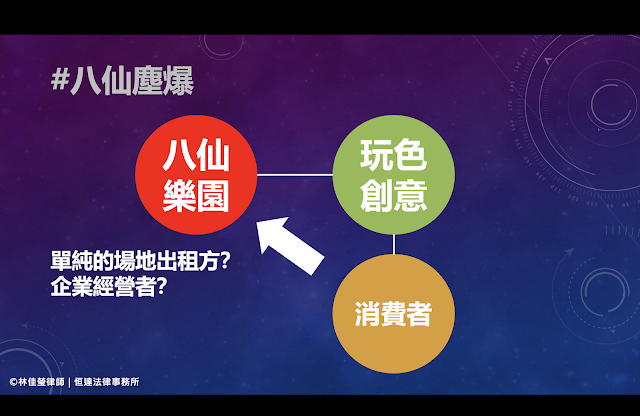 #八仙塵爆

八仙樂園

玩色創意

消費者

單純的場地出租方?
企業經營者?

©林佳瑩律師 | 恒達法律事務所